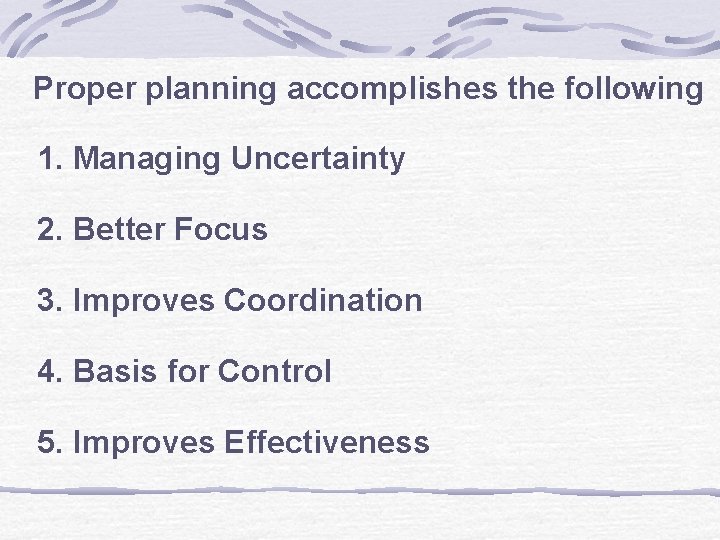 Proper planning accomplishes the following

1. Managing Uncertainty

2. Better Focus

3. Improves Coordination

4. Basis for Control

5. Improves Effectiveness